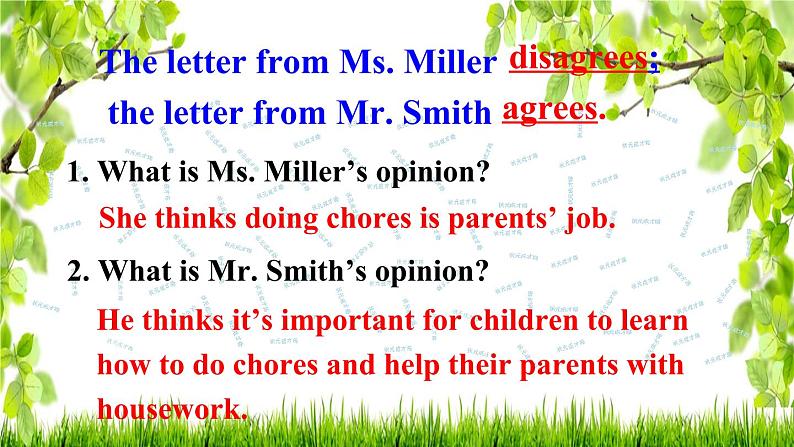 The letter from Ms. Miller disagrees; the letter from Mr. Smith agrees.

1. What is Ms. Miller's opinion?

She thinks doing chores is parents' job.

2. What is Mr. Smith's opinion?

He thinks it's important for children to learn how to do chores and help their parents with housework.